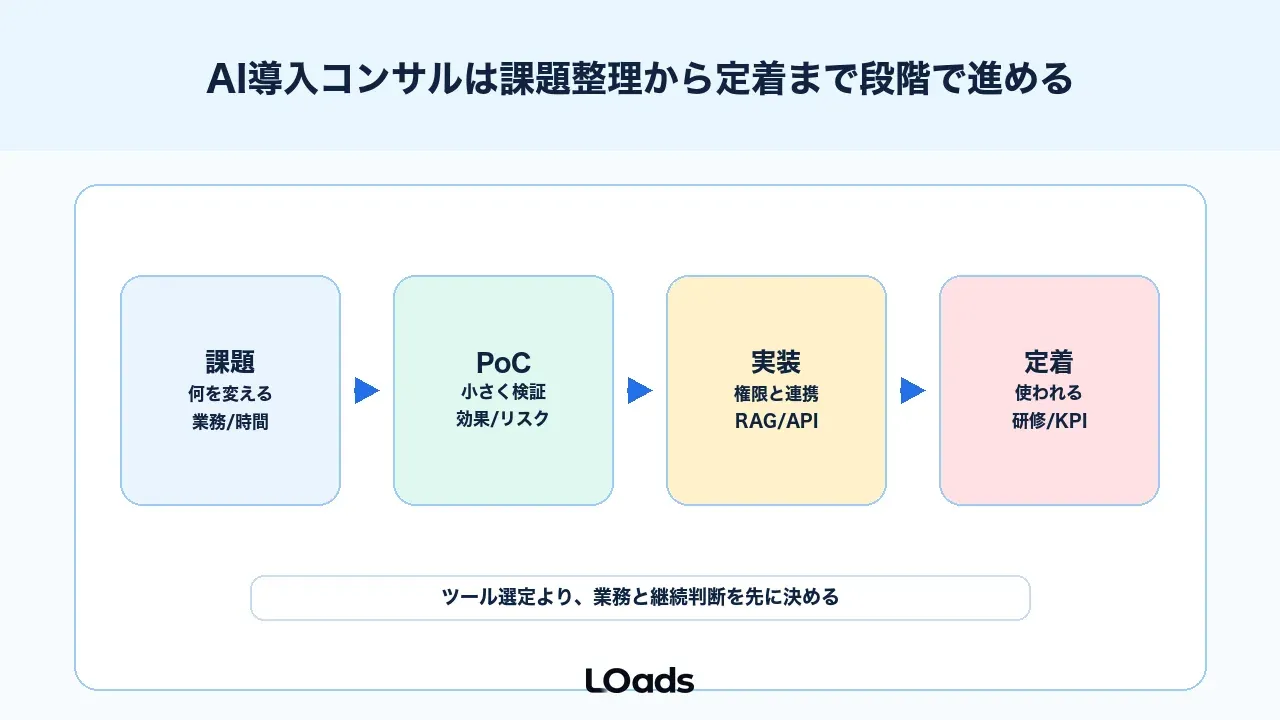 AI導入コンサルは課題整理から定着まで段階で進める

課題
何を変える
業務/時間

PoC
小さく検証
効果/リスク

実装
権限と連携
RAG/API

定着
使われる
研修/KPI

ツール選定より、業務と継続判断を先に決める

LOads